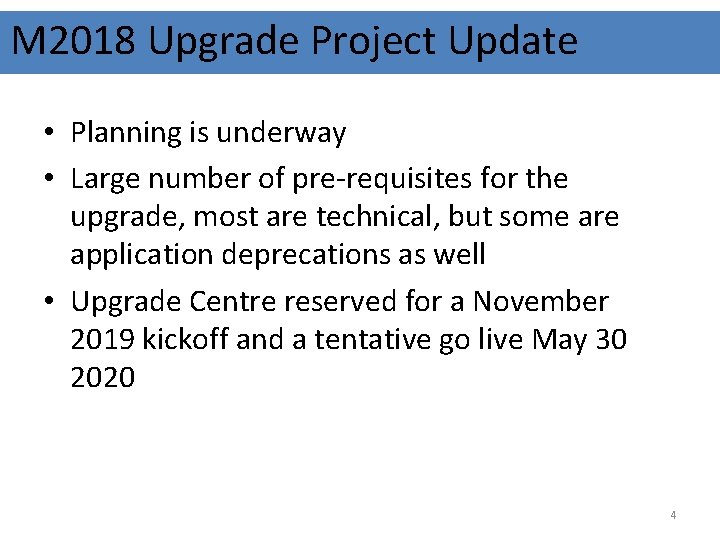 M2018 Upgrade Project Update

• Planning is underway

• Large number of pre-requisites for the upgrade, most are technical, but some are application deprecations as well

• Upgrade Centre reserved for a November 2019 kickoff and a tentative go live May 30 2020

4